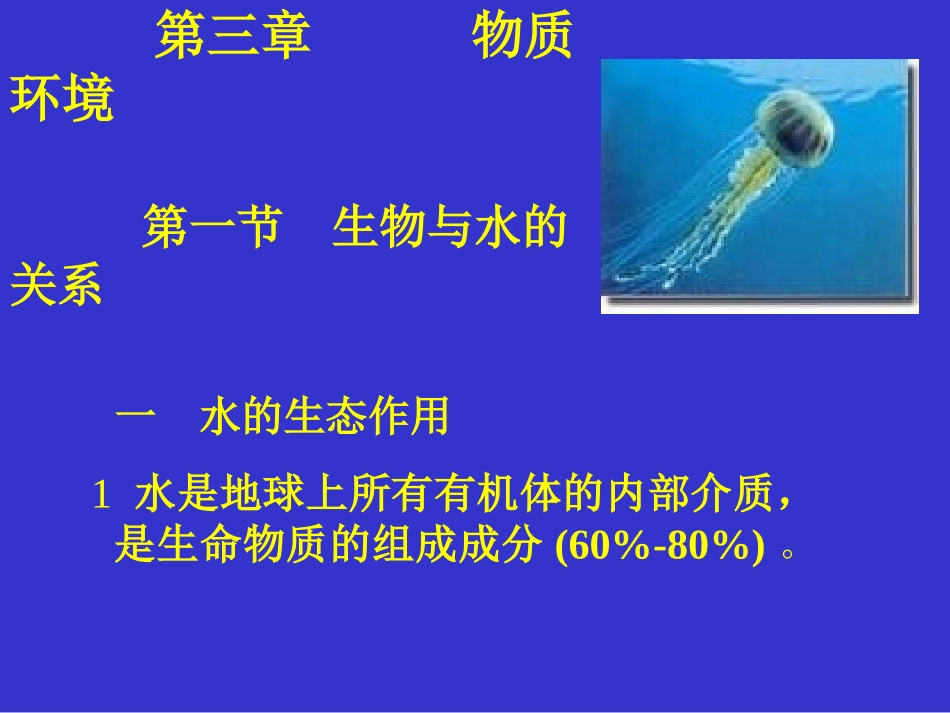 第三章　　物质环境

第一节　生物与水的关系

一　水的生态作用

1 水是地球上所有有机体的内部介质，是生命物质的组成成分 (60%-80%) 。